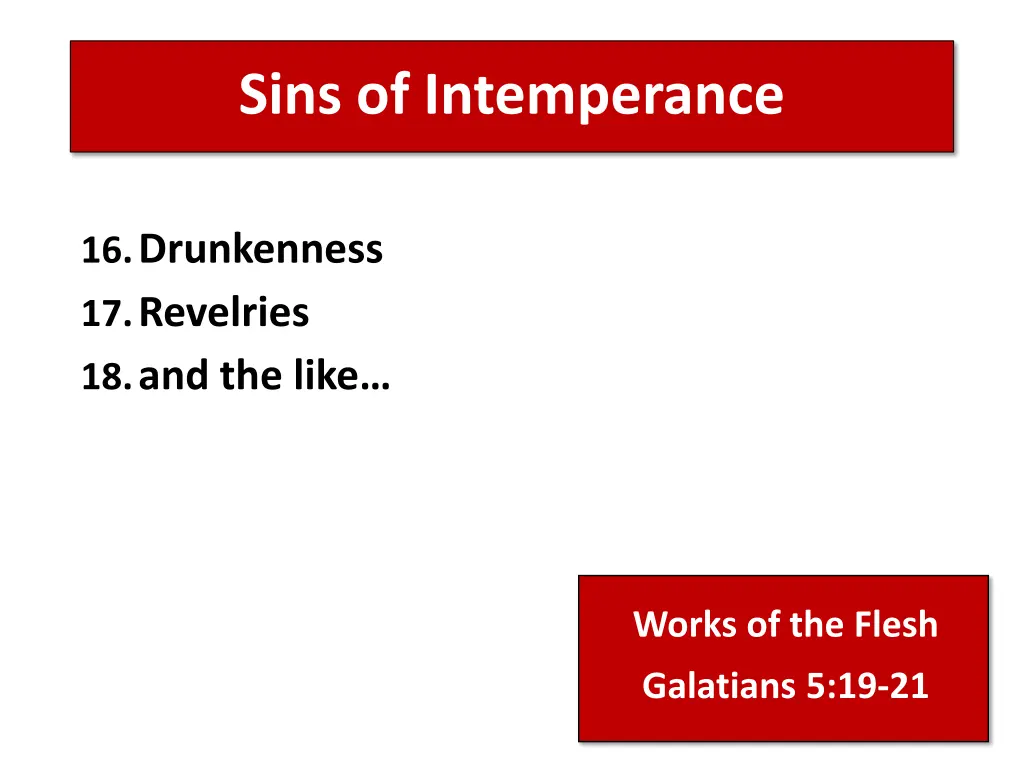 Sins of Intemperance

16. Drunkenness
17. Revelries
18. and the like…

Works of the Flesh
Galatians 5:19-21